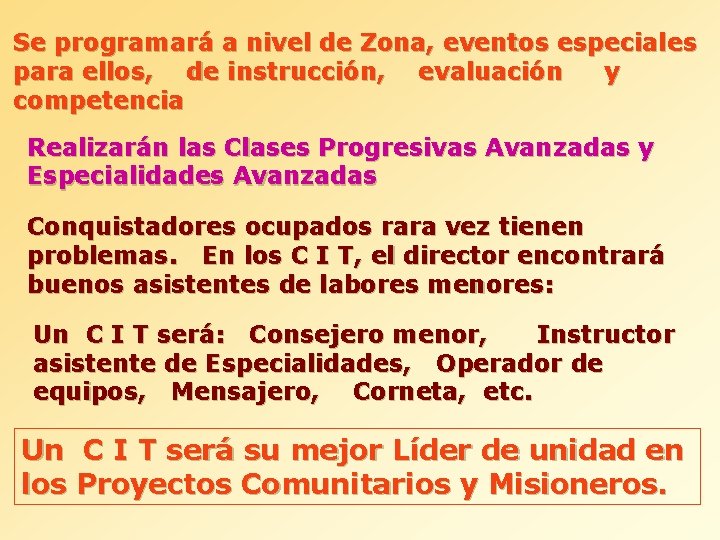 Se programará a nivel de Zona, eventos especiales para ellos, de instrucción, evaluación y competencia

Realizarán las Clases Progresivas Avanzadas y Especialidades Avanzadas

Conquistadores ocupados rara vez tienen problemas. En los C I T, el director encontrará buenos asistentes de labores menores:

Un C I T será: Consejero menor, Instructor asistente de Especialidades, Operador de equipos, Mensajero, Corneta, etc.

Un C I T será su mejor Líder de unidad en los Proyectos Comunitarios y Misioneros.